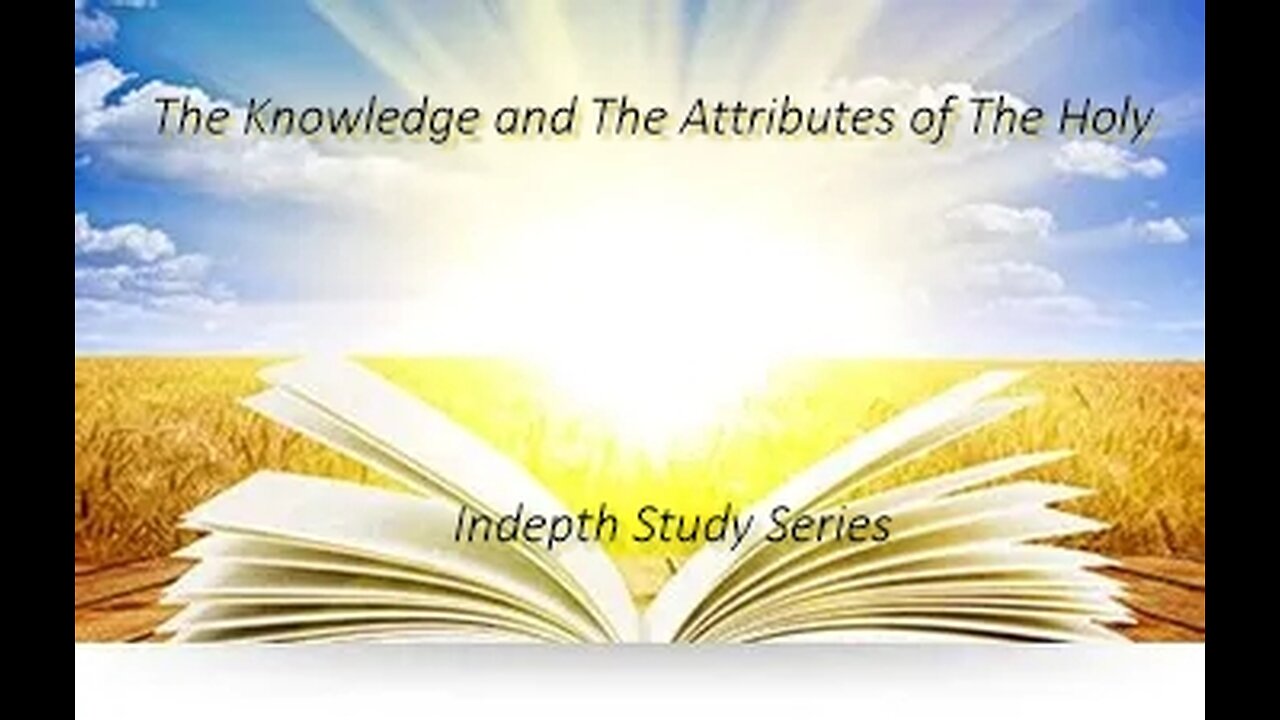 The Knowledge and The Attributes of The Holy

Indepth Study Series